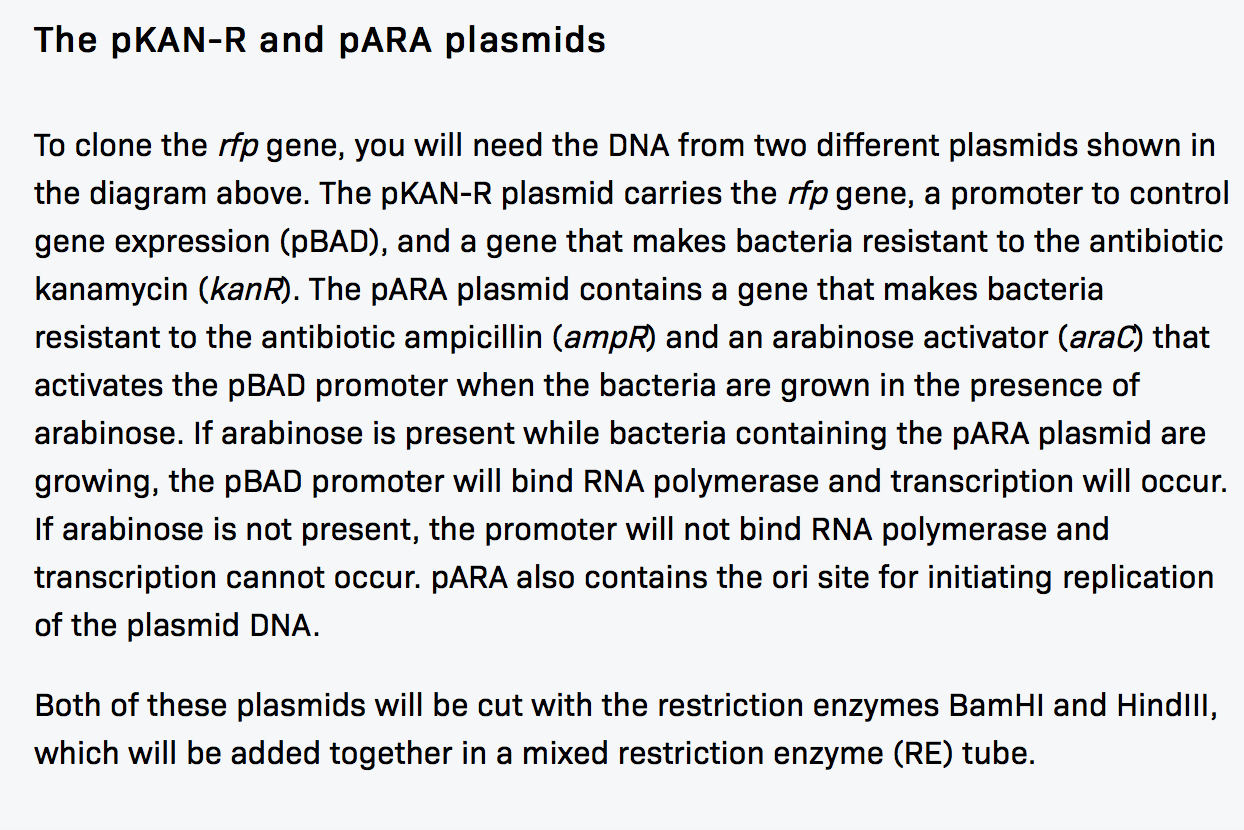 The pKAN-R and pARA plasmids

To clone the rfp gene, you will need the DNA from two different plasmids shown in the diagram above. The pKAN-R plasmid carries the rfp gene, a promoter to control gene expression (pBAD), and a gene that makes bacteria resistant to the antibiotic kanamycin (kanR). The pARA plasmid contains a gene that makes bacteria resistant to the antibiotic ampicillin (ampR) and an arabinose activator (araC) that activates the pBAD promoter when the bacteria are grown in the presence of arabinose. If arabinose is present while bacteria containing the pARA plasmid are growing, the pBAD promoter will bind RNA polymerase and transcription will occur. If arabinose is not present, the promoter will not bind RNA polymerase and transcription cannot occur. pARA also contains the ori site for initiating replication of the plasmid DNA.

Both of these plasmids will be cut with the restriction enzymes BamHI and HindIII, which will be added together in a mixed restriction enzyme (RE) tube.